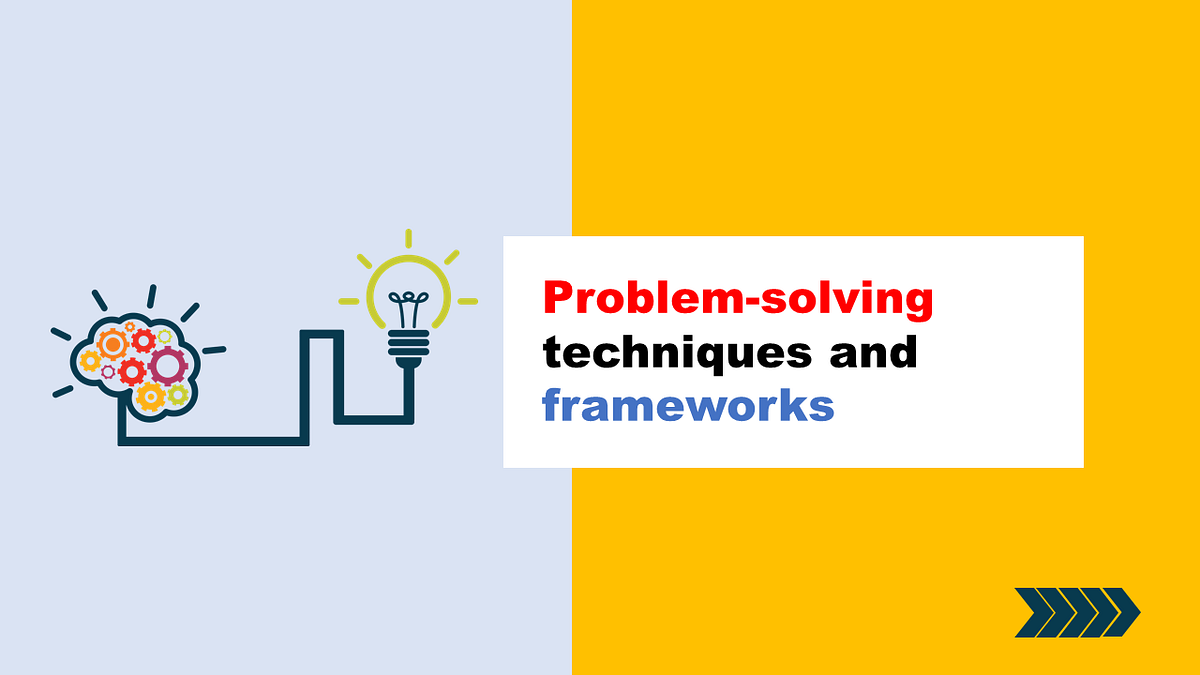 Problem-solving techniques and frameworks